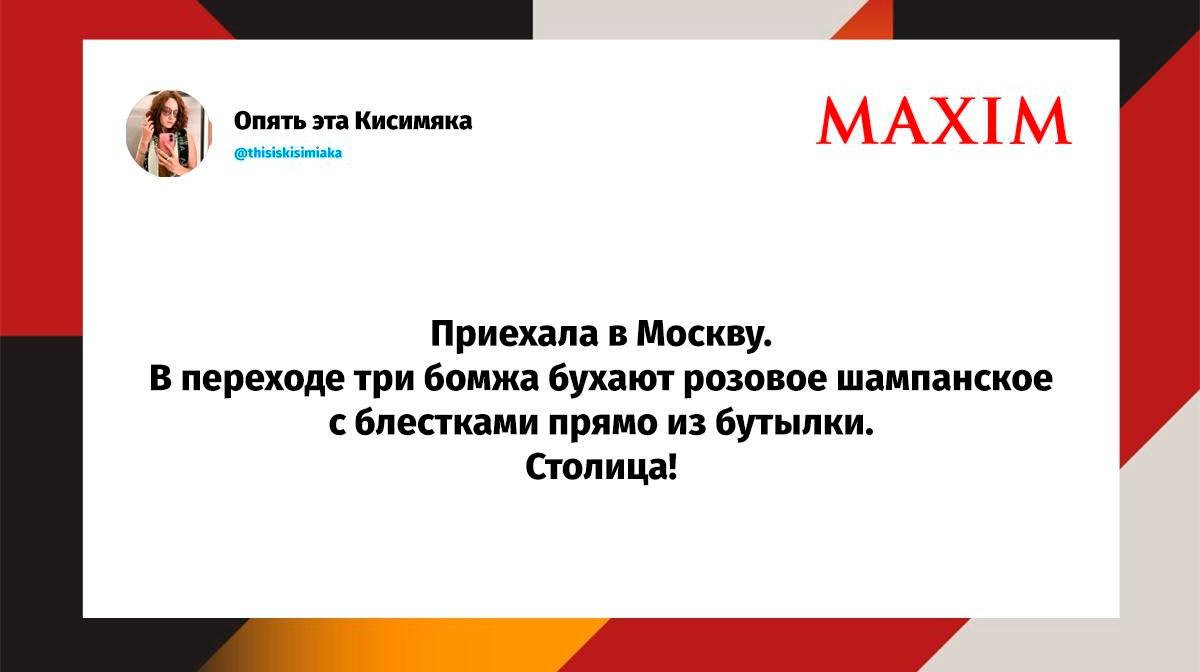 Опять эта Кисимяка
@thisiskisimiaka

MAXIM

Приехала в Москву.
В переходе три бомжа бухают розовое шампанское с блестками прямо из бутылки.
Столица!